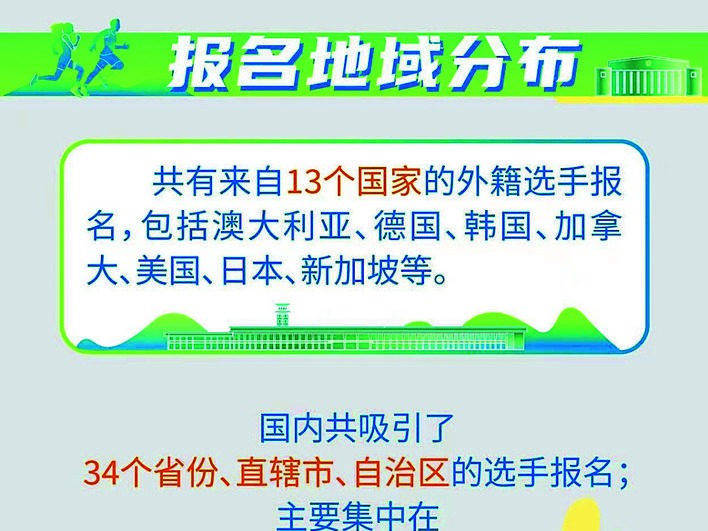 报名地域分布

共有来自13个国家的外籍选手报名，包括澳大利亚、德国、韩国、加拿大、美国、日本、新加坡等。

国内共吸引了
34个省份、直辖市、自治区的选手报名；
主要集中在